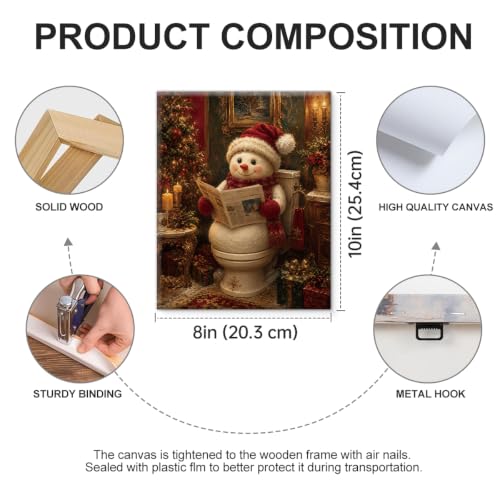 PRODUCT COMPOSITION

SOLID WOOD

HIGH QUALITY CANVAS

10in (25.4cm)

8in (20.3 cm)

STURDY BINDING

METAL HOOK

The canvas is tightened to the wooden frame with air nails. Sealed with plastic flm to better protect it during transportation.